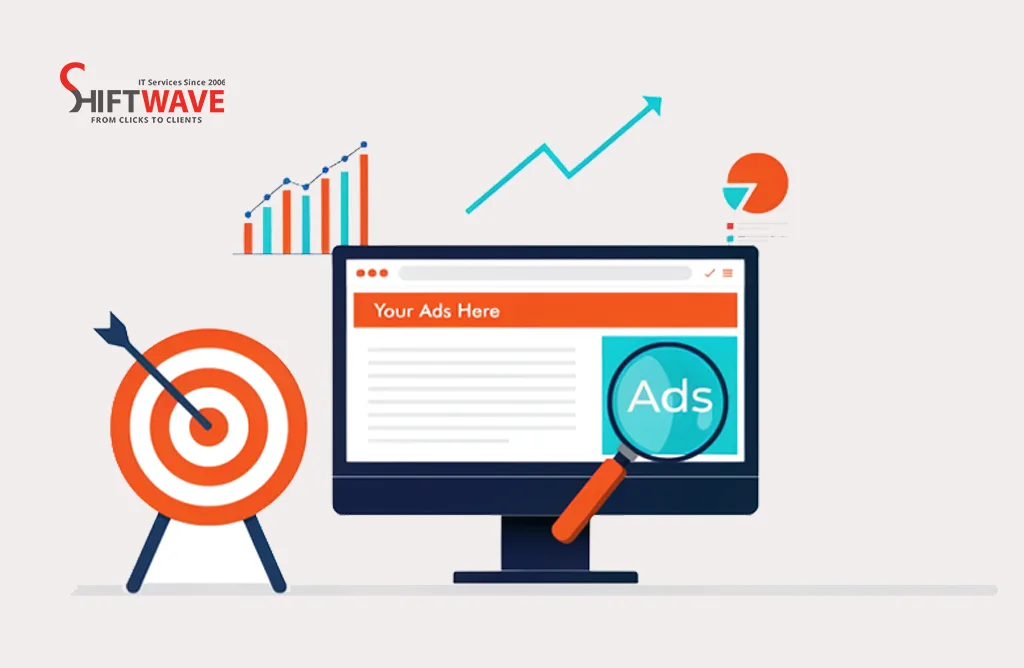 IT Services Since 2006
SHIFTWAVE
FROM CLICKS TO CLIENTS

Your Ads Here

Ads